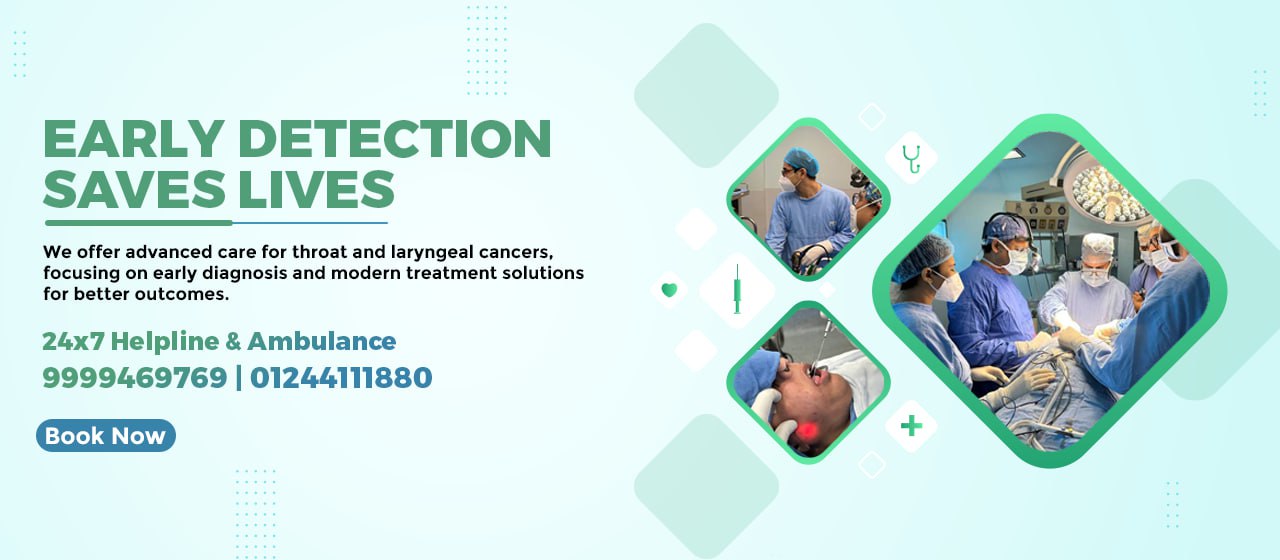 EARLY DETECTION SAVES LIVES

We offer advanced care for throat and laryngeal cancers, focusing on early diagnosis and modern treatment solutions for better outcomes.

24x7 Helpline & Ambulance
9999469769 | 01244111880

Book Now